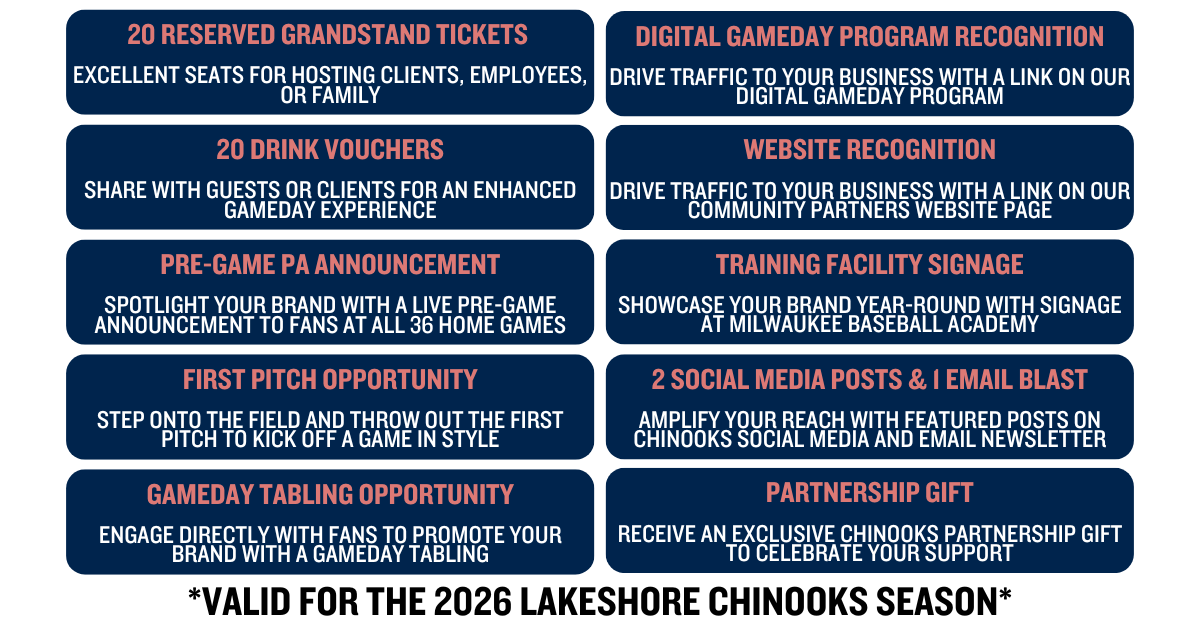 20 RESERVED GRANDSTAND TICKETS

EXCELLENT SEATS FOR HOSTING CLIENTS, EMPLOYEES, OR FAMILY

20 DRINK VOUCHERS

SHARE WITH GUESTS OR CLIENTS FOR AN ENHANCED GAMEDAY EXPERIENCE

PRE-GAME PA ANNOUNCEMENT

SPOTLIGHT YOUR BRAND WITH A LIVE PRE-GAME ANNOUNCEMENT TO FANS AT ALL 36 HOME GAMES

FIRST PITCH OPPORTUNITY

STEP ONTO THE FIELD AND THROW OUT THE FIRST PITCH TO KICK OFF A GAME IN STYLE

GAMEDAY TABLING OPPORTUNITY

ENGAGE DIRECTLY WITH FANS TO PROMOTE YOUR BRAND WITH A GAMEDAY TABLING

DIGITAL GAMEDAY PROGRAM RECOGNITION

DRIVE TRAFFIC TO YOUR BUSINESS WITH A LINK ON OUR DIGITAL GAMEDAY PROGRAM

WEBSITE RECOGNITION

DRIVE TRAFFIC TO YOUR BUSINESS WITH A LINK ON OUR COMMUNITY PARTNERS WEBSITE PAGE

TRAINING FACILITY SIGNAGE

SHOWCASE YOUR BRAND YEAR-ROUND WITH SIGNAGE AT MILWAUKEE BASEBALL ACADEMY

2 SOCIAL MEDIA POSTS & 1 EMAIL BLAST

AMPLIFY YOUR REACH WITH FEATURED POSTS ON CHINOOKS SOCIAL MEDIA AND EMAIL NEWSLETTER

PARTNERSHIP GIFT

RECEIVE AN EXCLUSIVE CHINOOKS PARTNERSHIP GIFT TO CELEBRATE YOUR SUPPORT

*VALID FOR THE 2026 LAKESHORE CHINOOKS SEASON*